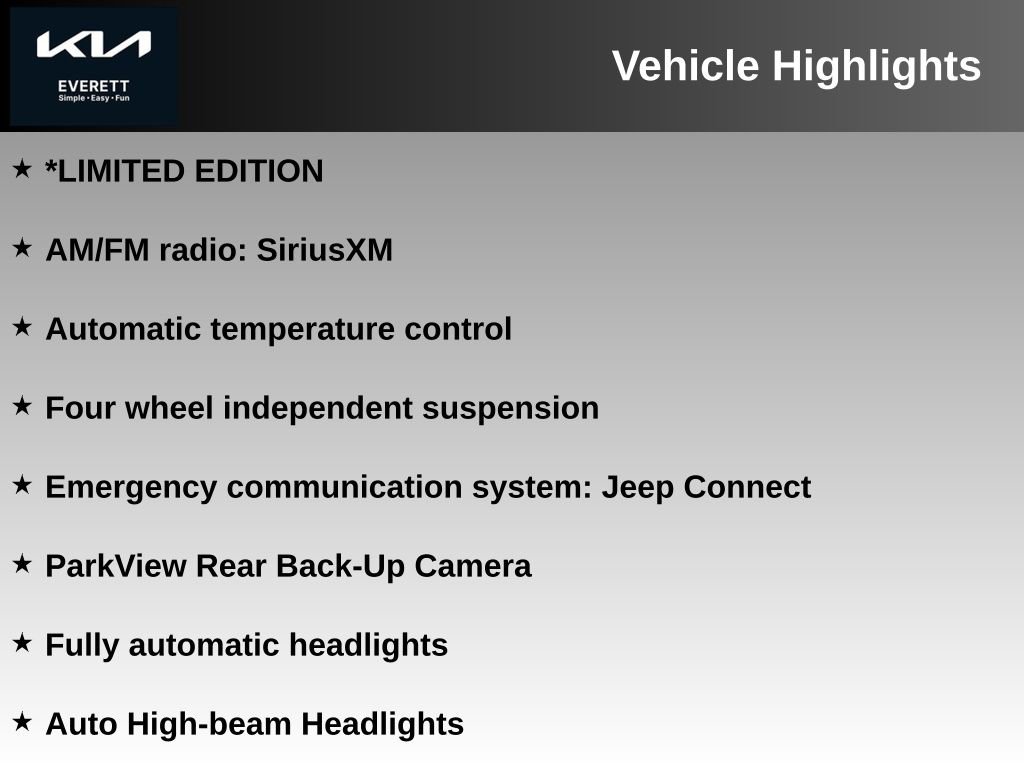 KIA
EVERETT
Simple • Easy • Fun

Vehicle Highlights

★ *LIMITED EDITION

★ AM/FM radio: SiriusXM

★ Automatic temperature control

★ Four wheel independent suspension

★ Emergency communication system: Jeep Connect

★ ParkView Rear Back-Up Camera

★ Fully automatic headlights

★ Auto High-beam Headlights